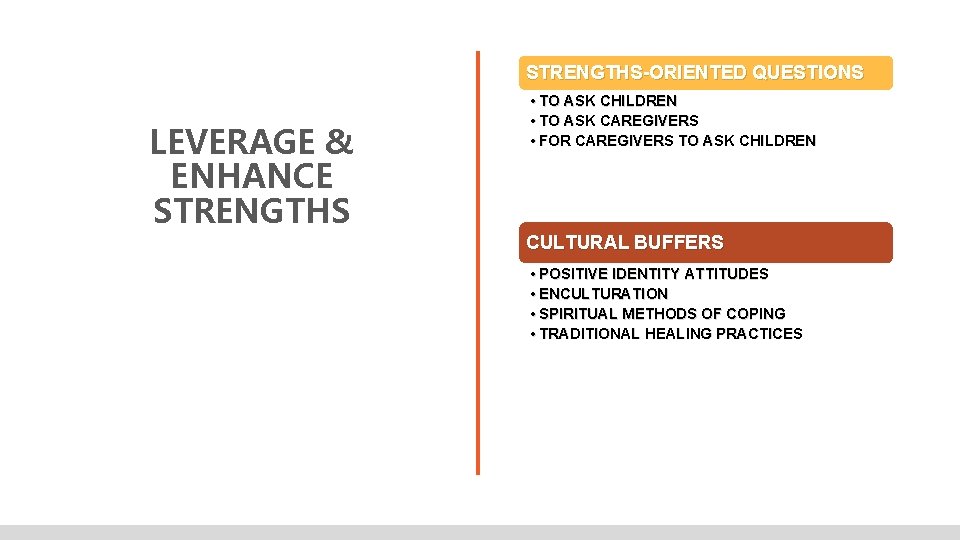 LEVERAGE & ENHANCE STRENGTHS

STRENGTHS-ORIENTED QUESTIONS

• TO ASK CHILDREN
• TO ASK CAREGIVERS
• FOR CAREGIVERS TO ASK CHILDREN

CULTURAL BUFFERS

• POSITIVE IDENTITY ATTITUDES
• ENCULTURATION
• SPIRITUAL METHODS OF COPING
• TRADITIONAL HEALING PRACTICES